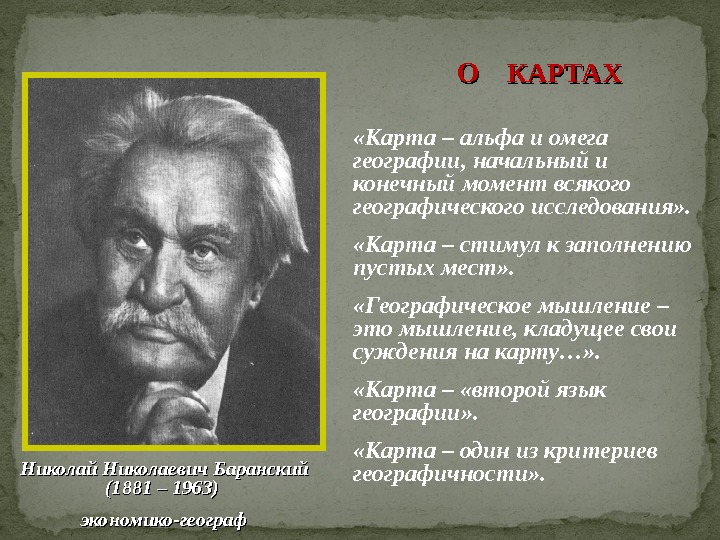 О КАРТАХ

«Карта – альфа и омега географии, начальный и конечный момент всякого географического исследования».

«Карта – стимул к заполнению пустых мест».

«Географическое мышление – это мышление, кладущее свои суждения на карту…».

«Карта – «второй язык географии».

«Карта – один из критериев географичности».

Николай Николаевич Баранский
(1881 – 1963)

экономико-географ